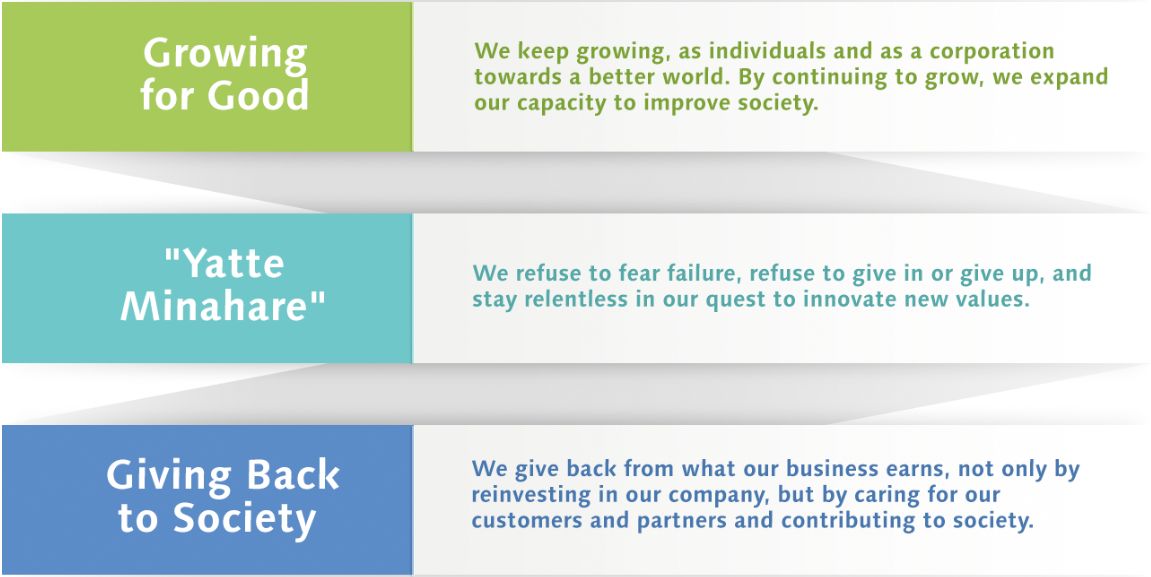 Growing for Good

We keep growing, as individuals and as a corporation towards a better world. By continuing to grow, we expand our capacity to improve society.

"Yatte Minahare"

We refuse to fear failure, refuse to give in or give up, and stay relentless in our quest to innovate new values.

Giving Back to Society

We give back from what our business earns, not only by reinvesting in our company, but by caring for our customers and partners and contributing to society.